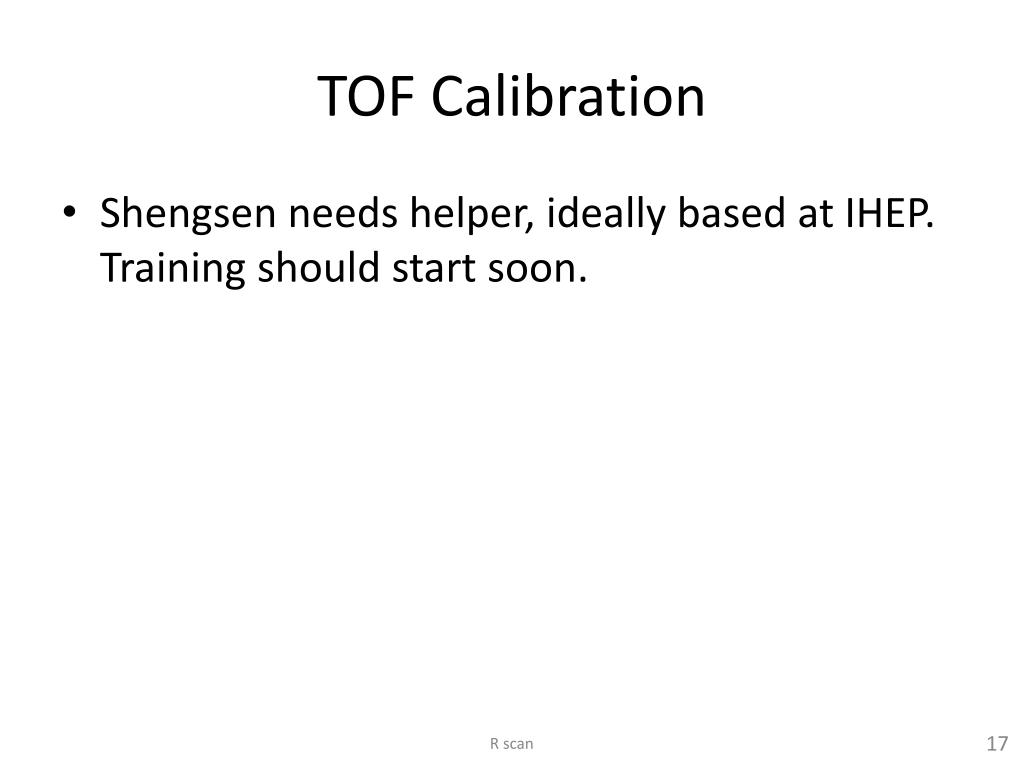 TOF Calibration

• Shengsen needs helper, ideally based at IHEP. Training should start soon.

R scan

17